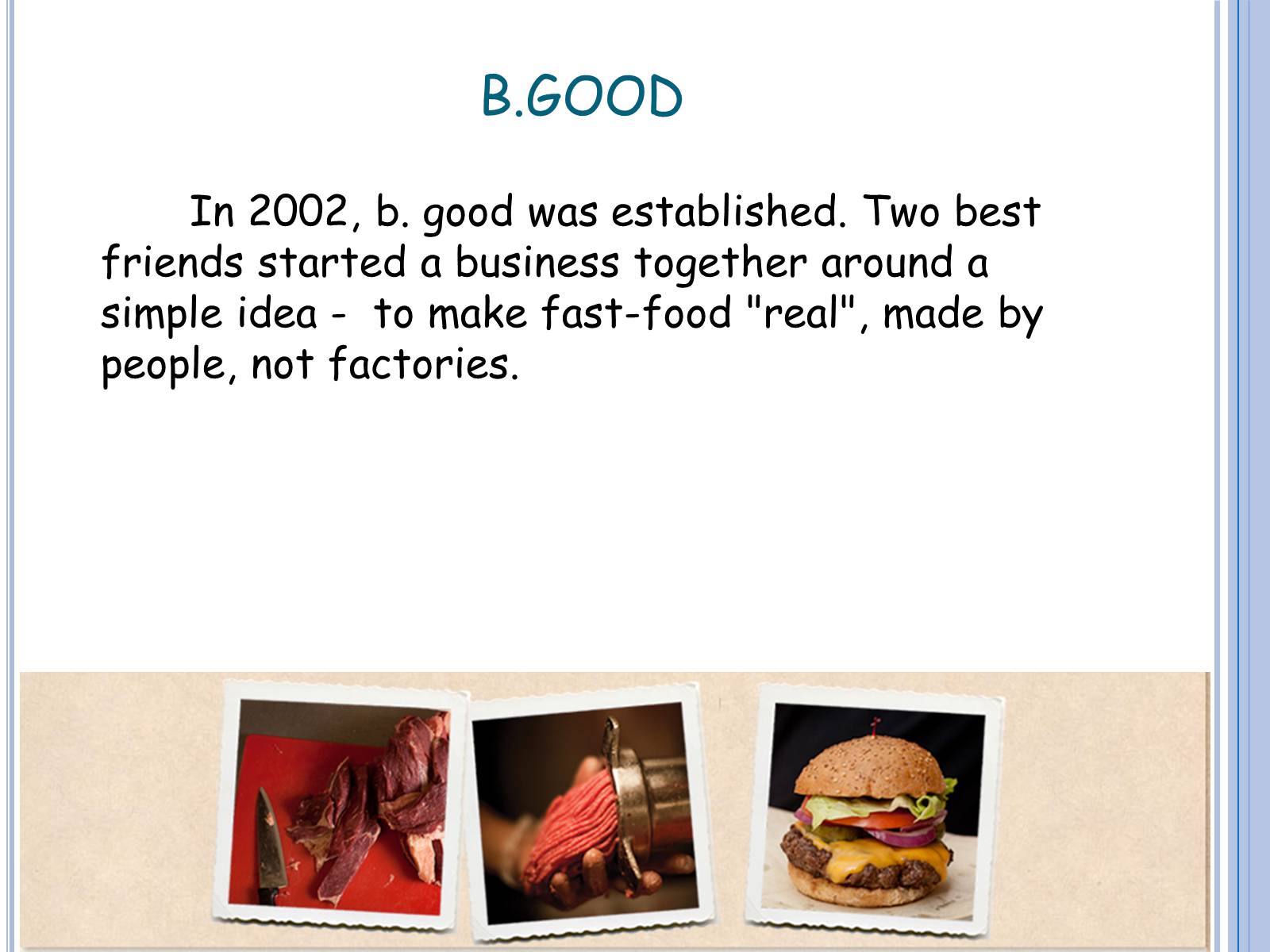 B.GOOD

In 2002, b. good was established. Two best friends started a business together around a simple idea - to make fast-food "real", made by people, not factories.